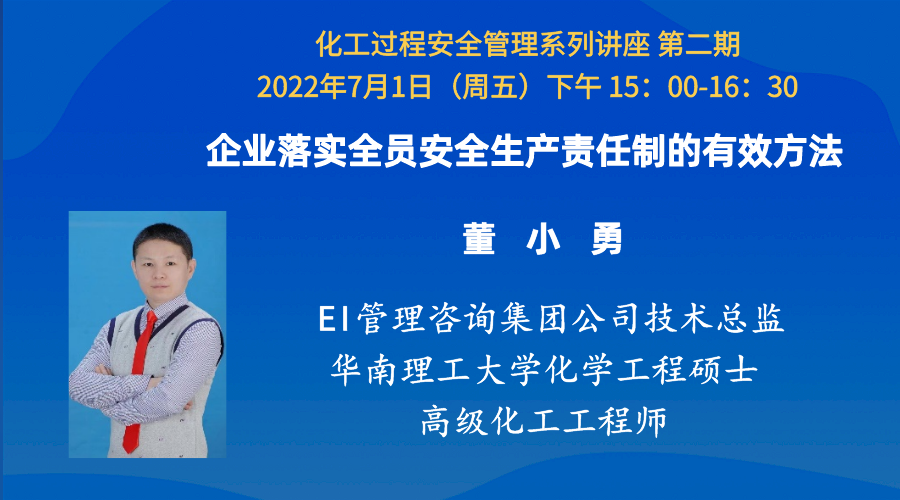 化工过程安全管理系列讲座 第二期
2022年7月1日（周五）下午 15：00-16：30

企业落实全员安全生产责任制的有效方法

董 小 勇

EI管理咨询集团公司技术总监
华南理工大学化学工程硕士
高级化工工程师